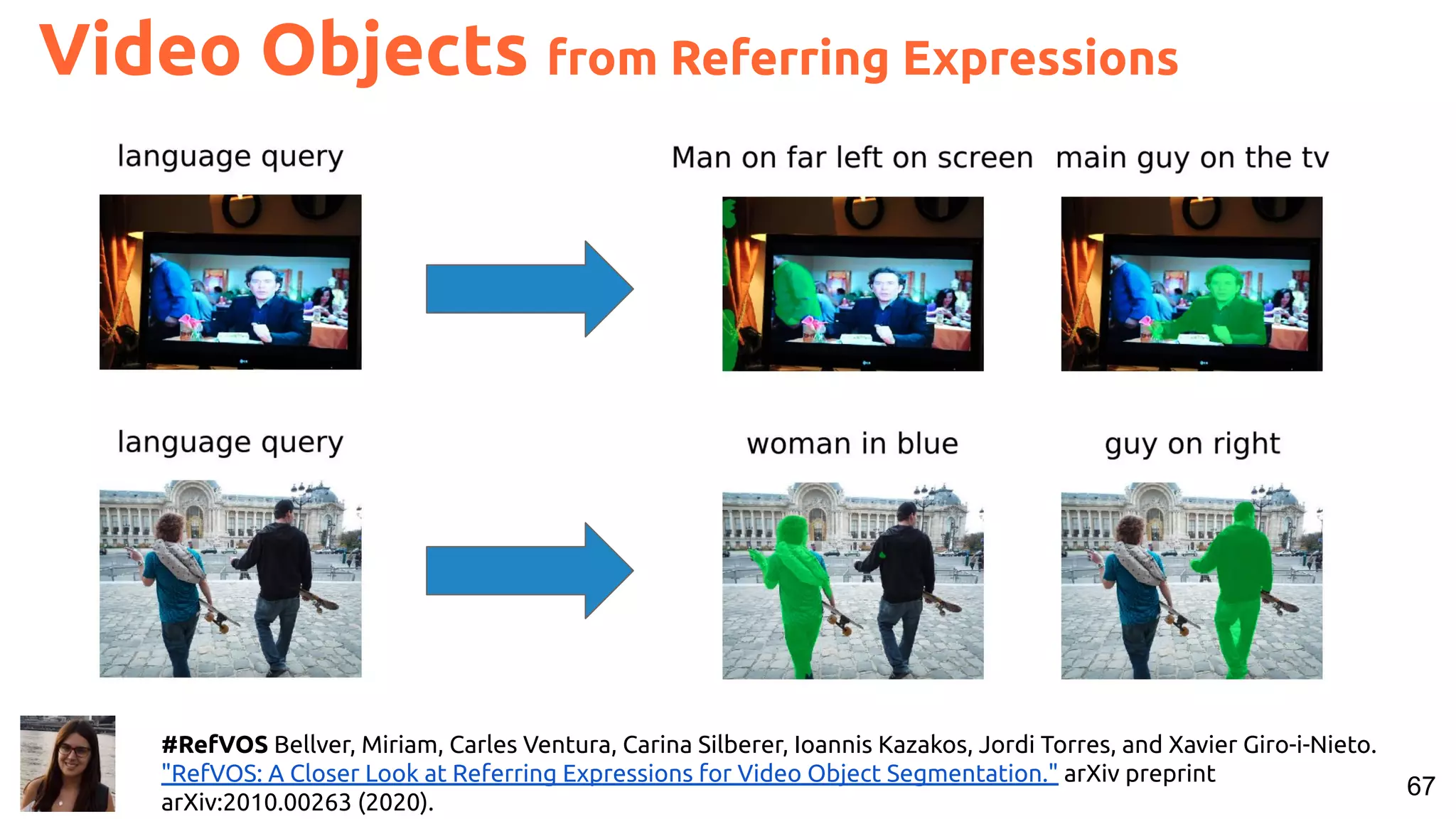 Video Objects from Referring Expressions

language query

Man on far left on screen

main guy on the tv

language query

woman in blue

guy on right

#RefVOS Bellver, Miriam, Carles Ventura, Carina Silberer, Ioannis Kazakos, Jordi Torres, and Xavier Giro-i-Nieto. "RefVOS: A Closer Look at Referring Expressions for Video Object Segmentation." arXiv preprint arXiv:2010.00263 (2020).

67